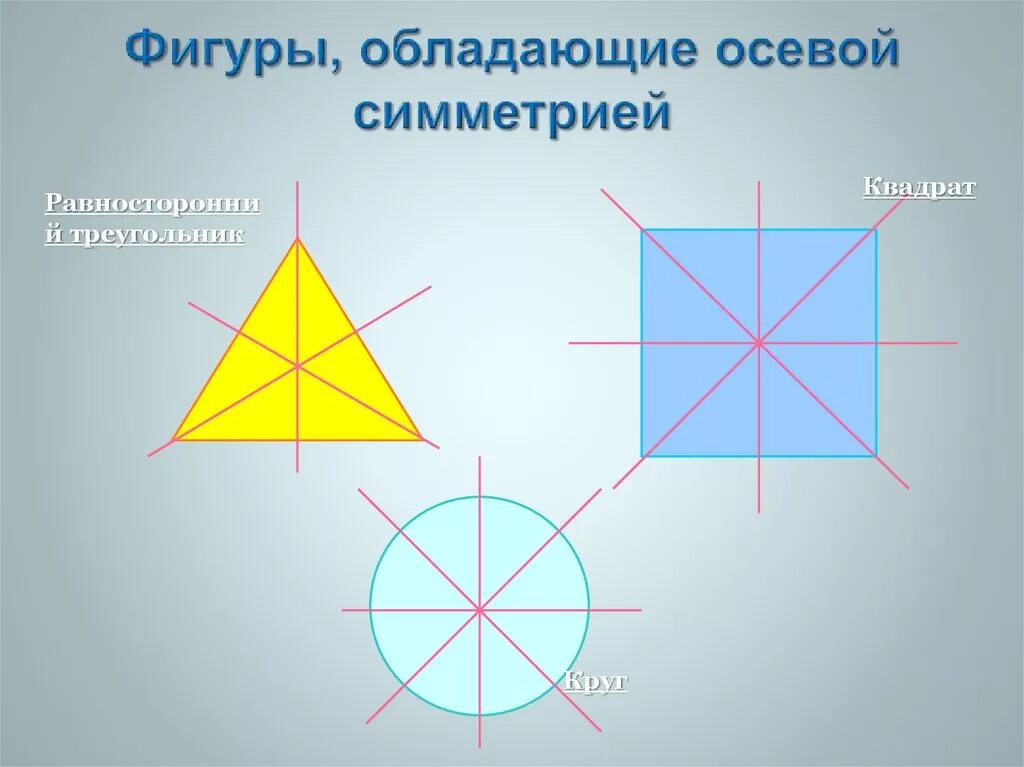 Фигуры, обладающие осевой симметрией

Равносторонний треугольник

Квадрат

Круг